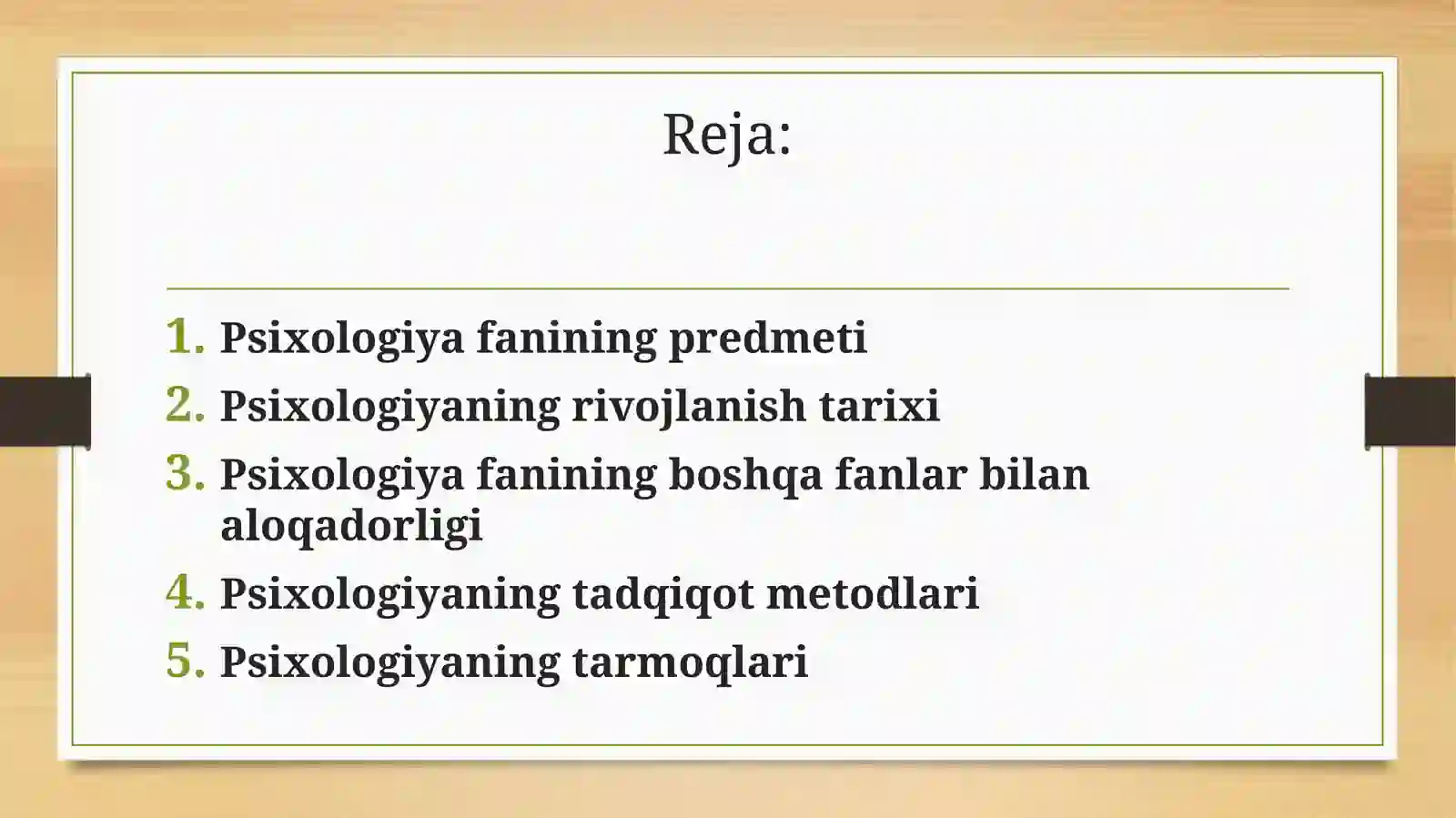 Reja:

1. Psixologiya fanining predmeti
2. Psixologiyaning rivojlanish tarixi
3. Psixologiya fanining boshqa fanlar bilan aloqadorligi
4. Psixologiyaning tadqiqot metodlari
5. Psixologiyaning tarmoqlari